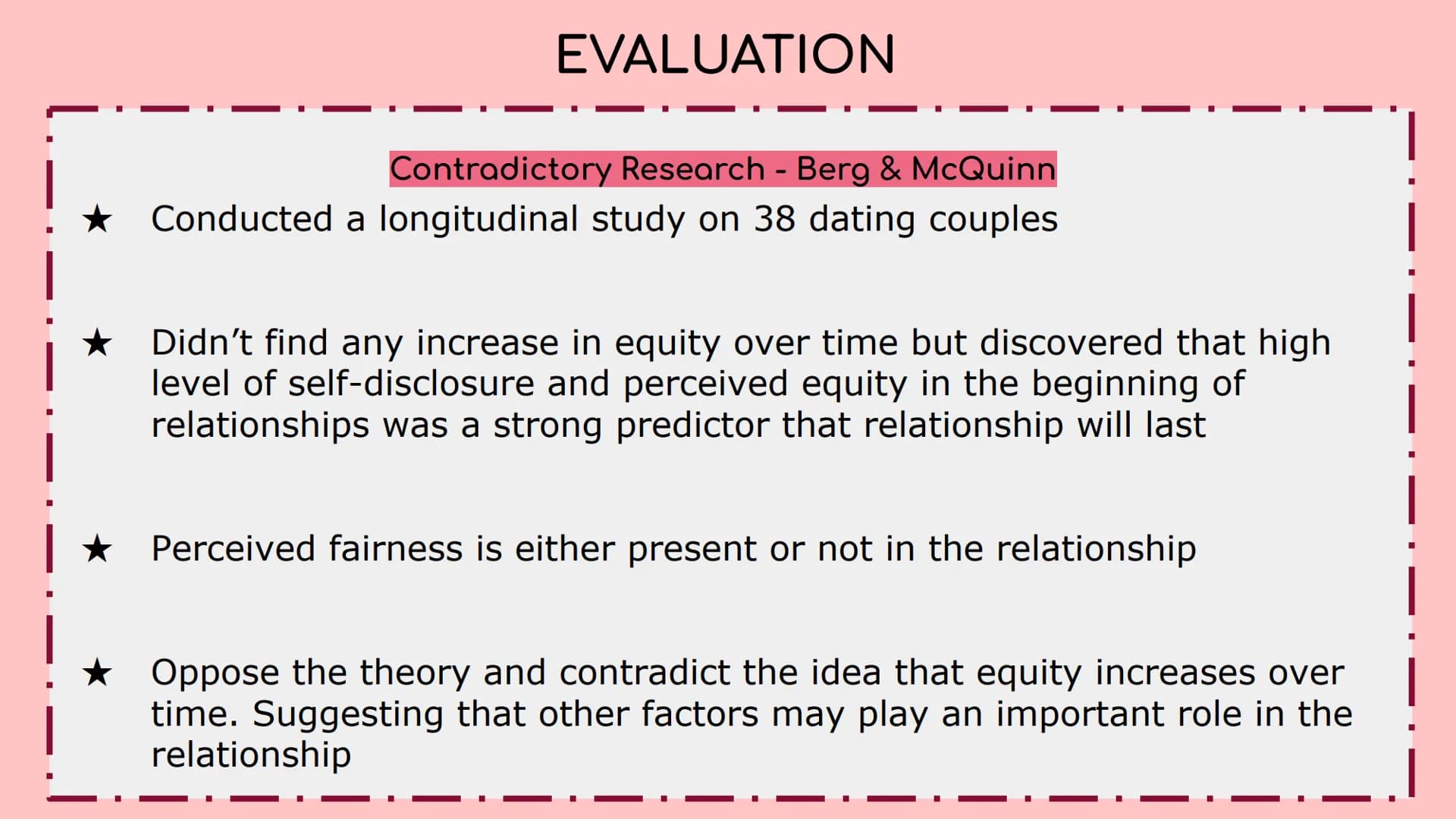 EVALUATION

Contradictory Research - Berg & McQuinn

★ Conducted a longitudinal study on 38 dating couples

★ Didn't find any increase in equity over time but discovered that high level of self-disclosure and perceived equity in the beginning of relationships was a strong predictor that relationship will last

★ Perceived fairness is either present or not in the relationship

★ Oppose the theory and contradict the idea that equity increases over time. Suggesting that other factors may play an important role in the relationship